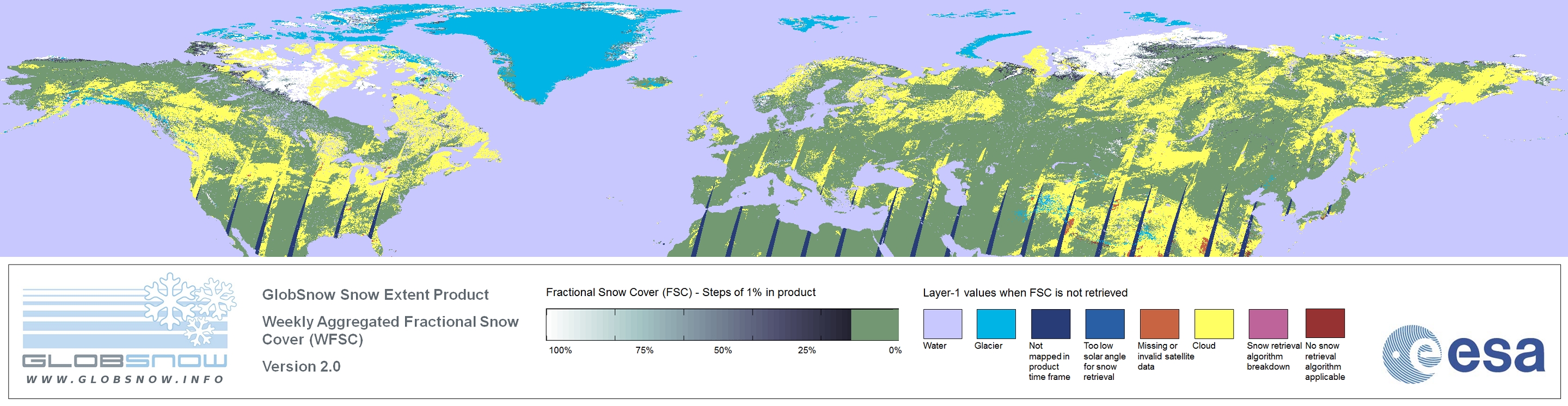 GLOBSNOW
WWW.GLOBSNOW.INFO

GlobSnow Snow Extent Product

Weekly Aggregated Fractional Snow Cover (WFSC)

Version 2.0

Fractional Snow Cover (FSC) - Steps of 1% in product

100% 75% 50% 25% 0%

Layer-1 values when FSC is not retrieved

Water
Glacier
Not mapped in product time frame
Too low solar angle for snow retrieval
Missing or invalid satellite data
Cloud
Snow retrieval algorithm breakdown
No snow retrieval algorithm applicable

esa